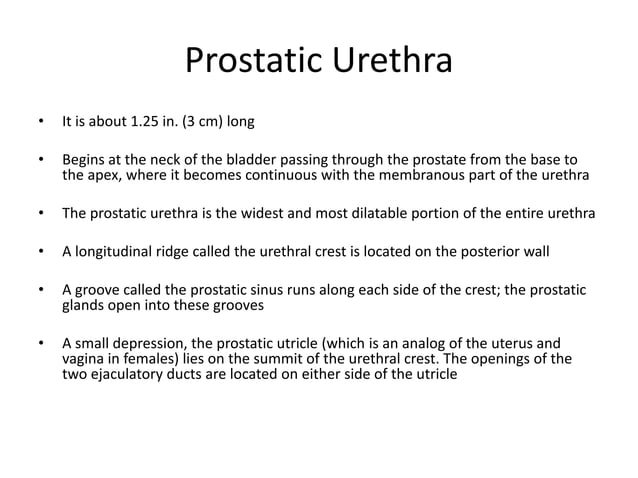 Prostatic Urethra

• It is about 1.25 in. (3 cm) long

• Begins at the neck of the bladder passing through the prostate from the base to the apex, where it becomes continuous with the membranous part of the urethra

• The prostatic urethra is the widest and most dilatable portion of the entire urethra

• A longitudinal ridge called the urethral crest is located on the posterior wall

• A groove called the prostatic sinus runs along each side of the crest; the prostatic glands open into these grooves

• A small depression, the prostatic utricle (which is an analog of the uterus and vagina in females) lies on the summit of the urethral crest. The openings of the two ejaculatory ducts are located on either side of the utricle